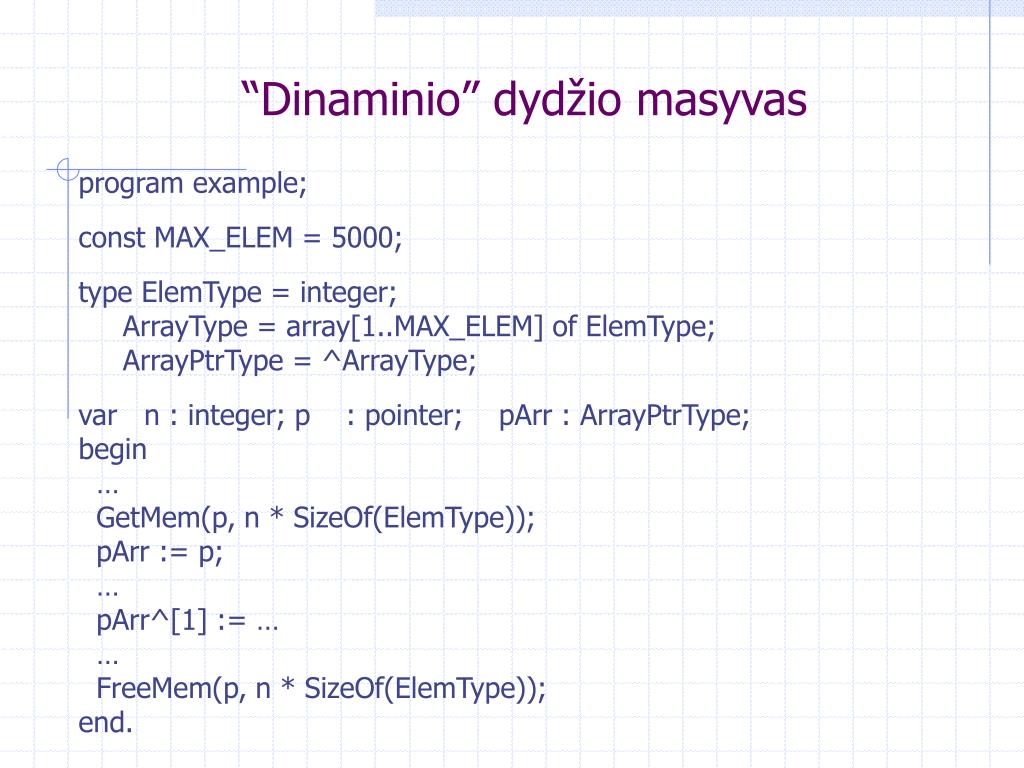 “Dinaminio” dydžio masyvas

program example;

const MAX_ELEM = 5000;

type ElemType = integer;
ArrayType = array[1..MAX_ELEM] of ElemType;
ArrayPtrType = ^ArrayType;

var n : integer; p : pointer; pArr : ArrayPtrType;
begin
…
GetMem(p, n * SizeOf(ElemType));
pArr := p;
…
pArr^[1] := …
…
FreeMem(p, n * SizeOf(ElemType));
end.